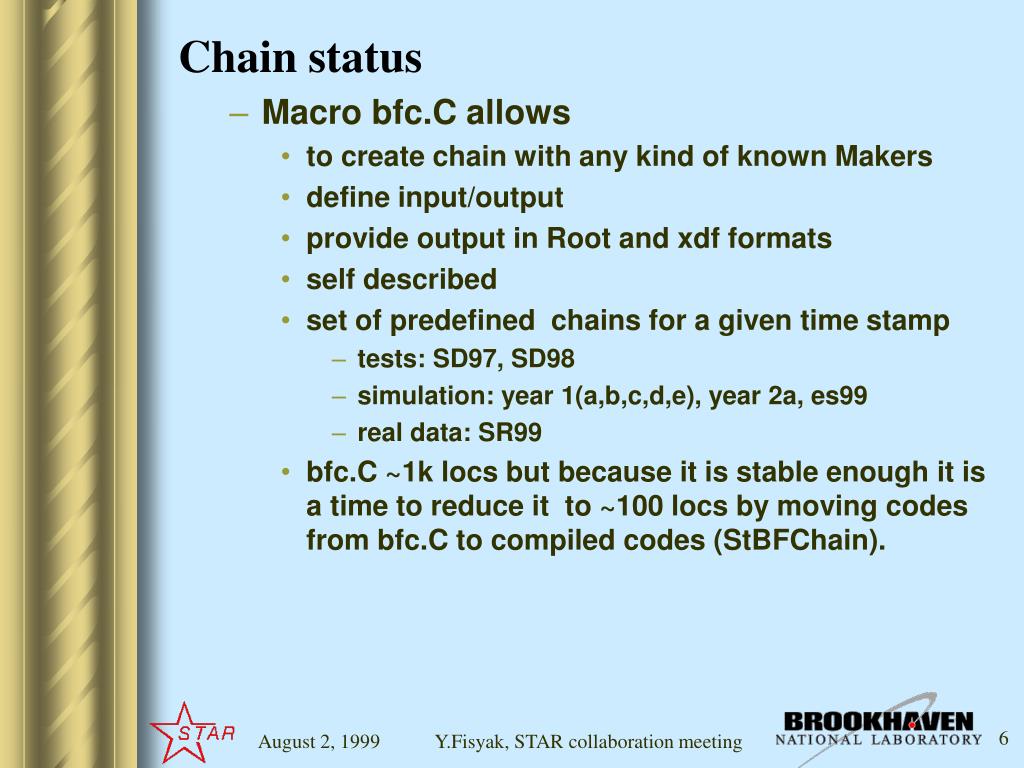 Chain status

– Macro bfc.C allows
• to create chain with any kind of known Makers
• define input/output
• provide output in Root and xdf formats
• self described
• set of predefined chains for a given time stamp
– tests: SD97, SD98
– simulation: year 1(a,b,c,d,e), year 2a, es99
– real data: SR99
• bfc.C ~1k locs but because it is stable enough it is a time to reduce it to ~100 locs by moving codes from bfc.C to compiled codes (StBFChain).

STAR

August 2, 1999

Y.Fisyak, STAR collaboration meeting

BROOKHAVEN NATIONAL LABORATORY

6